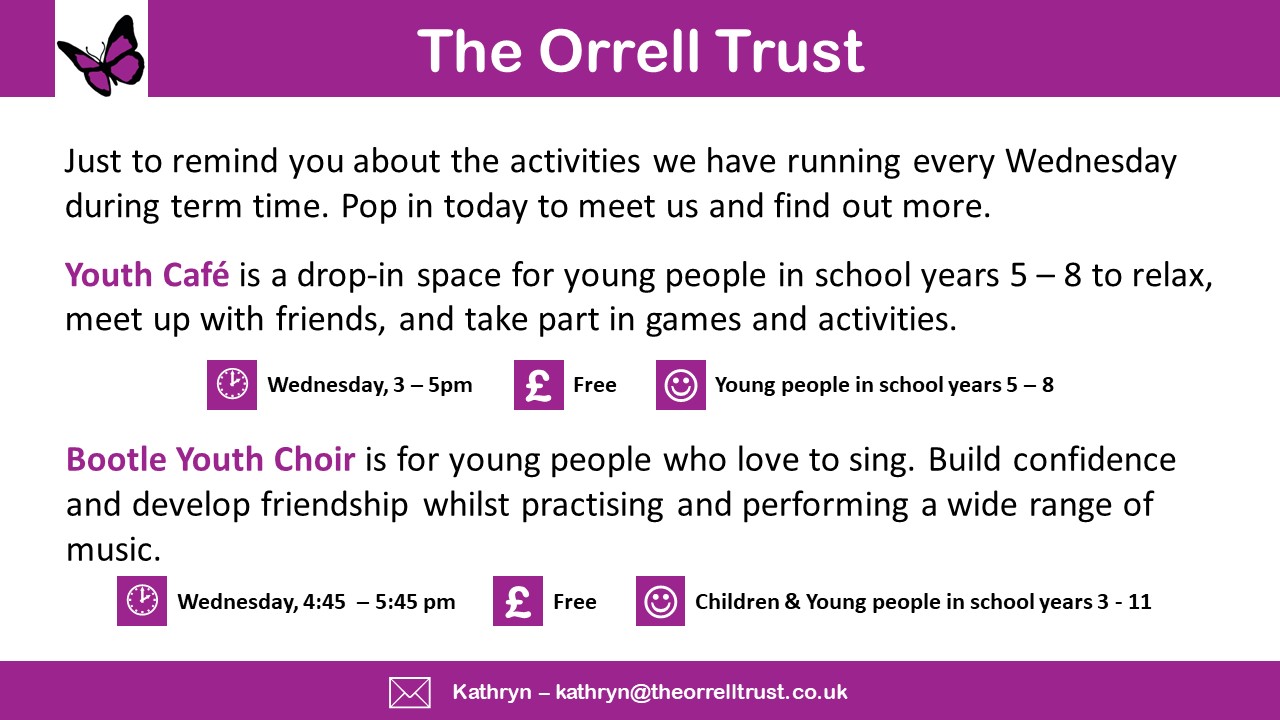 The Orrell Trust

Just to remind you about the activities we have running every Wednesday during term time. Pop in today to meet us and find out more.

Youth Café is a drop-in space for young people in school years 5 – 8 to relax, meet up with friends, and take part in games and activities.

Wednesday, 3 – 5pm £ Free Young people in school years 5 – 8

Bootle Youth Choir is for young people who love to sing. Build confidence and develop friendship whilst practising and performing a wide range of music.

Wednesday, 4:45 – 5:45 pm £ Free Children & Young people in school years 3 - 11

Kathryn – kathryn@theorrelltrust.co.uk